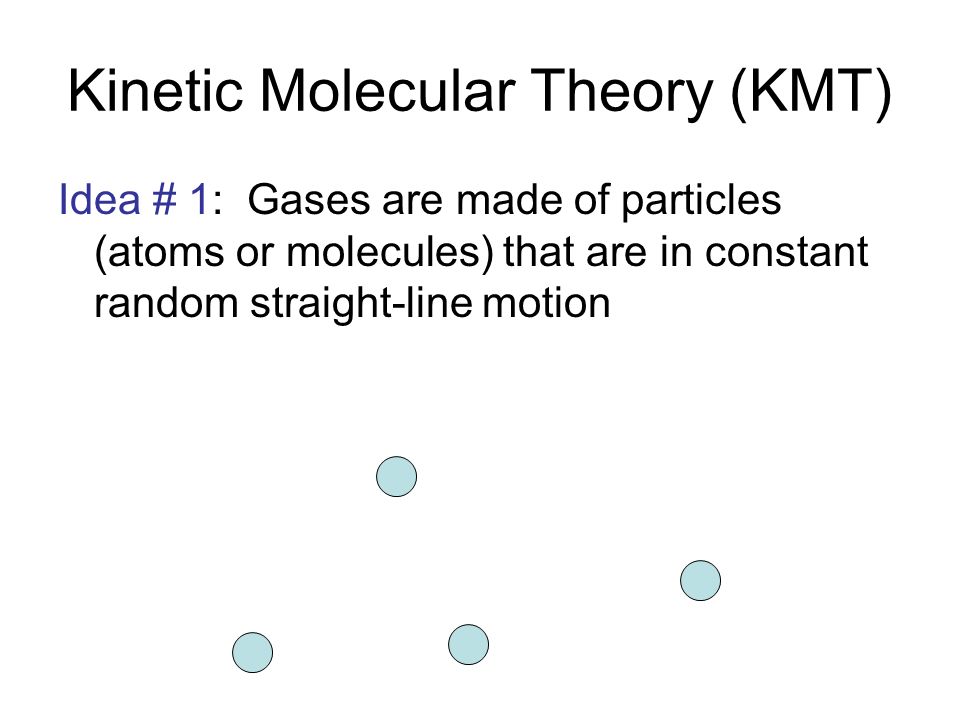 Kinetic Molecular Theory (KMT)

Idea # 1: Gases are made of particles (atoms or molecules) that are in constant random straight-line motion